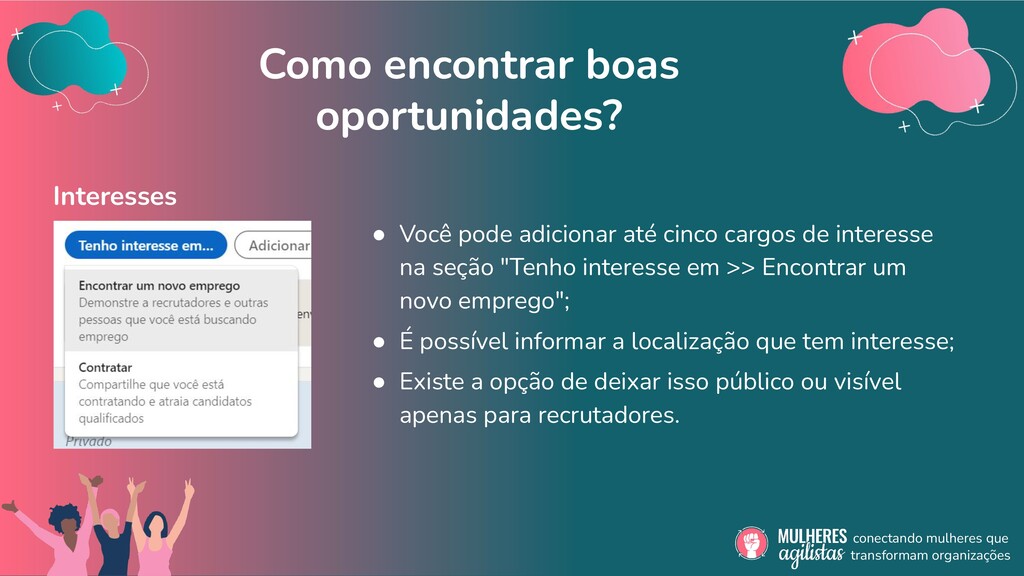 Como encontrar boas oportunidades?

Interesses

Tenho interesse em... Adicionar

Encontrar um novo emprego
Demonstre a recrutadores e outras pessoas que você está buscando emprego

Contratar
Compartilhe que você está contratando e atraia candidatos qualificados

Privado

● Você pode adicionar até cinco cargos de interesse na seção "Tenho interesse em >> Encontrar um novo emprego";
● É possível informar a localização que tem interesse;
● Existe a opção de deixar isso público ou visível apenas para recrutadores.

MULHERES agilistas conectando mulheres que transformam organizações